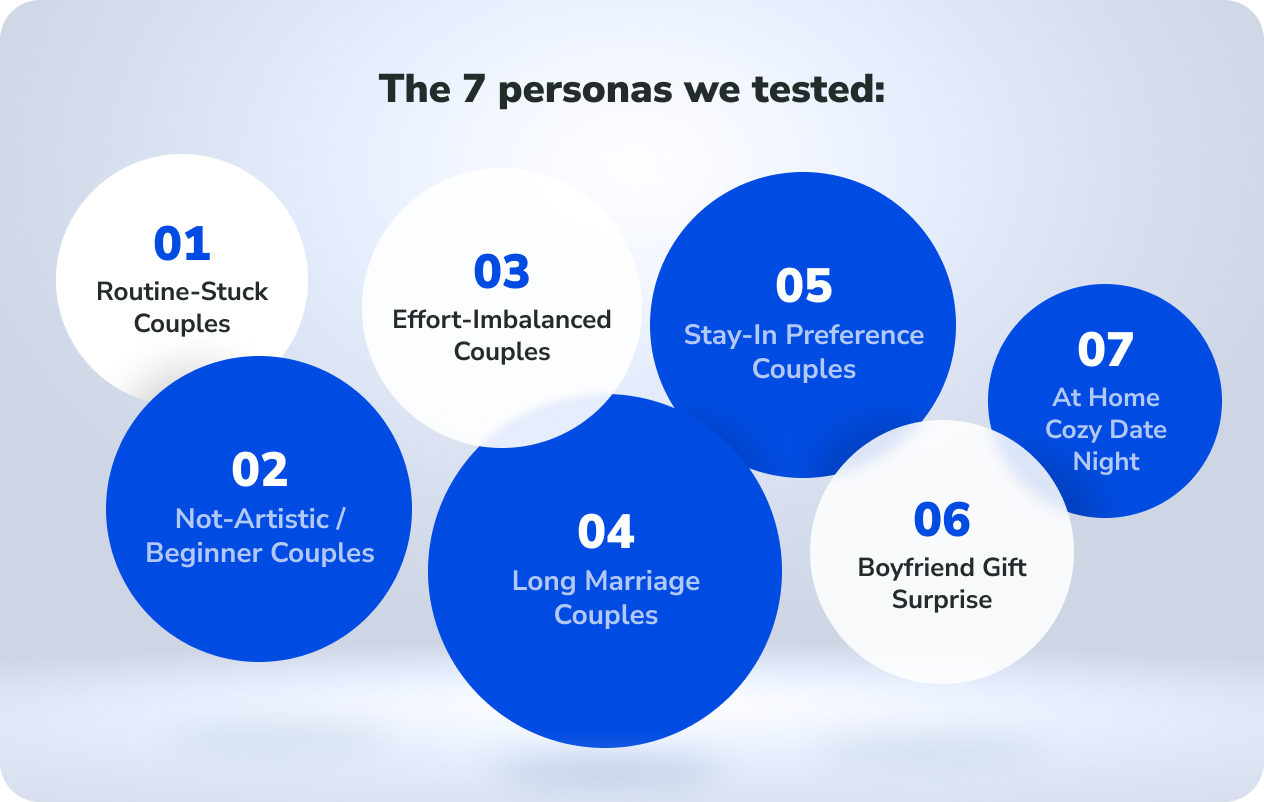 The 7 personas we tested:

01
Routine-Stuck Couples

02
Not-Artistic / Beginner Couples

03
Effort-Imbalanced Couples

04
Long Marriage Couples

05
Stay-In Preference Couples

06
Boyfriend Gift Surprise

07
At Home Cozy Date Night